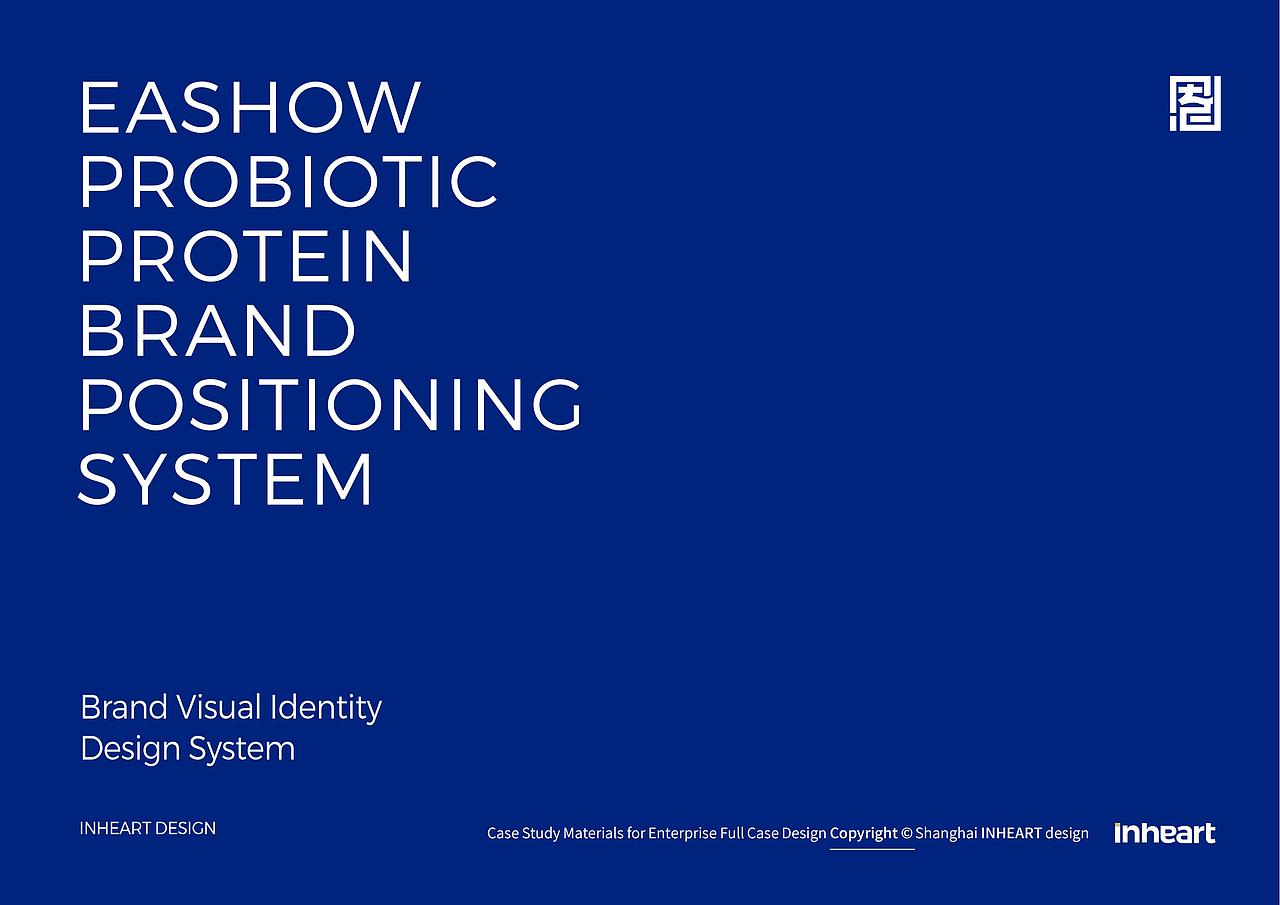 EASHOW
PROBIOTIC
PROTEIN
BRAND
POSITIONING
SYSTEM

Brand Visual Identity
Design System

INHEART DESIGN

Case Study Materials for Enterprise Full Case Design Copyright © Shanghai INHEART design

inheart